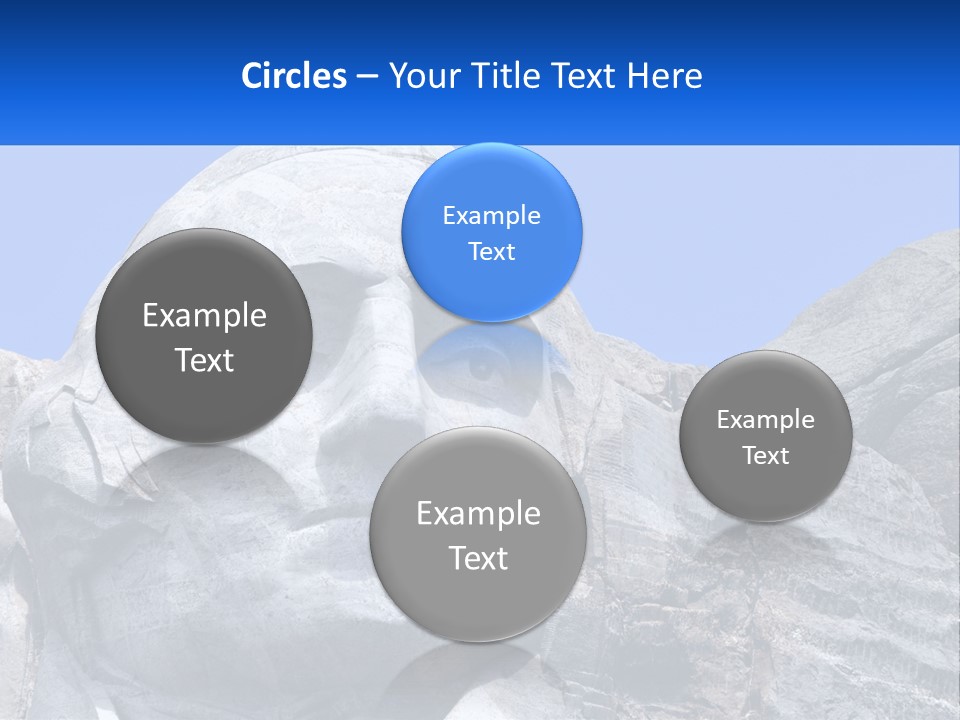 Circles – Your Title Text Here

Example Text

Example Text

Example Text

Example Text